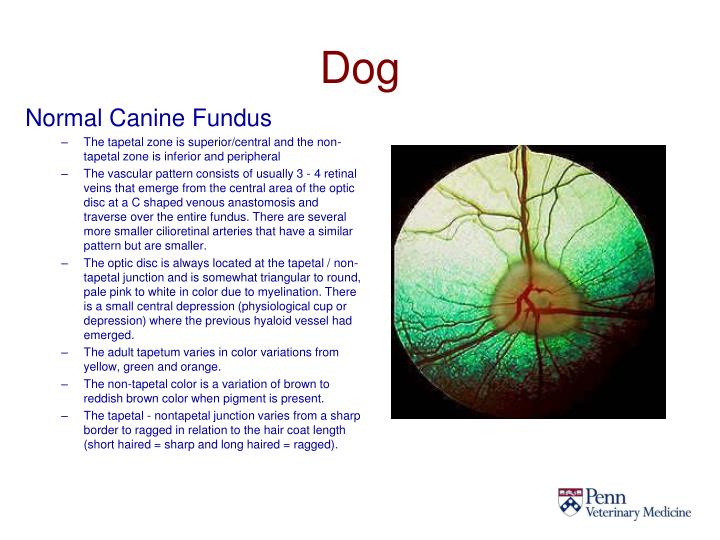 Dog

Normal Canine Fundus

– The tapetal zone is superior/central and the non-tapetal zone is inferior and peripheral

– The vascular pattern consists of usually 3 - 4 retinal veins that emerge from the central area of the optic disc at a C shaped venous anastomosis and traverse over the entire fundus. There are several more smaller cilioretinal arteries that have a similar pattern but are smaller.

– The optic disc is always located at the tapetal / non-tapetal junction and is somewhat triangular to round, pale pink to white in color due to myelination. There is a small central depression (physiological cup or depression) where the previous hyaloid vessel had emerged.

– The adult tapetum varies in color variations from yellow, green and orange.

– The non-tapetal color is a variation of brown to reddish brown color when pigment is present.

– The tapetal - nontapetal junction varies from a sharp border to ragged in relation to the hair coat length (short haired = sharp and long haired = ragged).

Penn
Veterinary Medicine